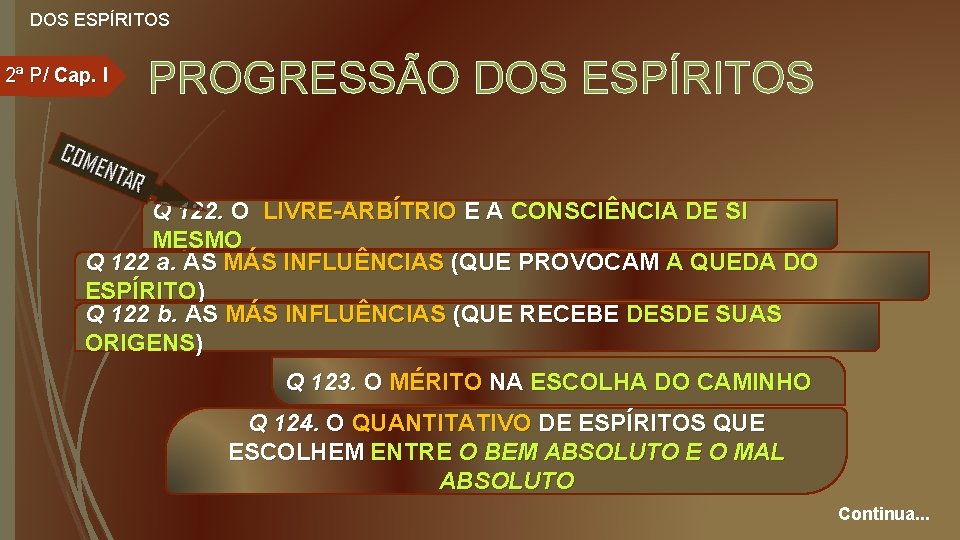 DOS ESPÍRITOS

2ª P/ Cap. I

PROGRESSÃO DOS ESPÍRITOS

COMENTAR

Q 122. O LIVRE-ARBÍTRIO E A CONSCIÊNCIA DE SI MESMO

Q 122 a. AS MÁS INFLUÊNCIAS (QUE PROVOCAM A QUEDA DO ESPÍRITO)

Q 122 b. AS MÁS INFLUÊNCIAS (QUE RECEBE DESDE SUAS ORIGENS)

Q 123. O MÉRITO NA ESCOLHA DO CAMINHO

Q 124. O QUANTITATIVO DE ESPÍRITOS QUE ESCOLHEM ENTRE O BEM ABSOLUTO E O MAL ABSOLUTO

Continua...